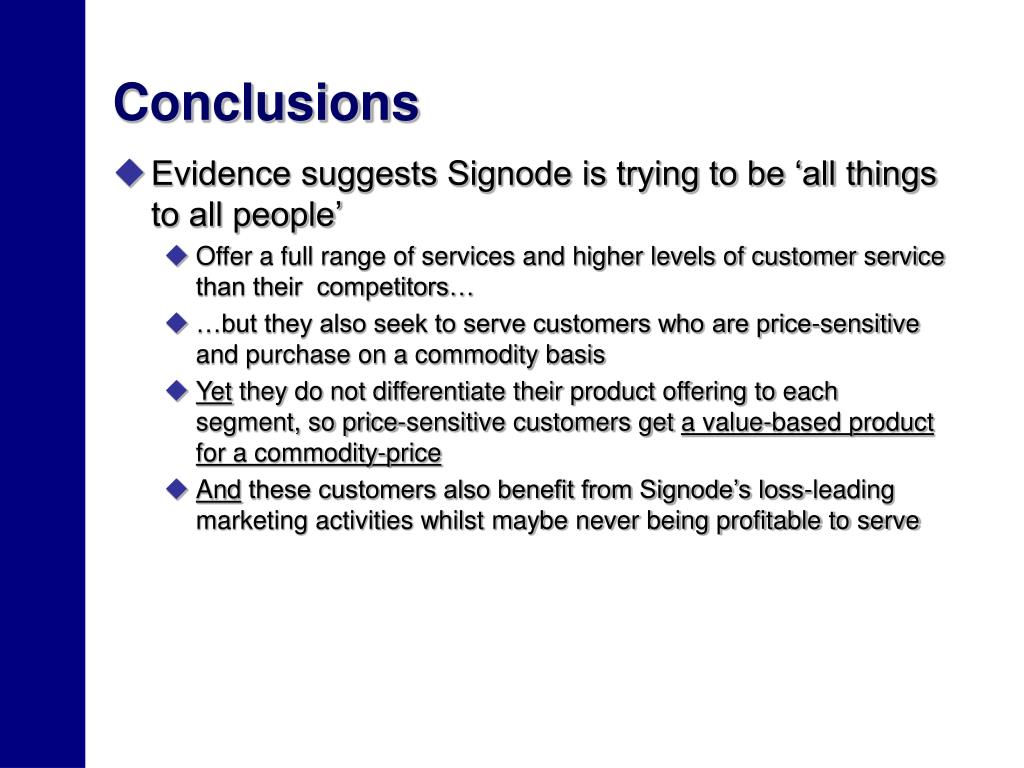 Conclusions

Evidence suggests Signode is trying to be ‘all things to all people’

Offer a full range of services and higher levels of customer service than their competitors…

…but they also seek to serve customers who are price-sensitive and purchase on a commodity basis

Yet they do not differentiate their product offering to each segment, so price-sensitive customers get a value-based product for a commodity-price

And these customers also benefit from Signode’s loss-leading marketing activities whilst maybe never being profitable to serve